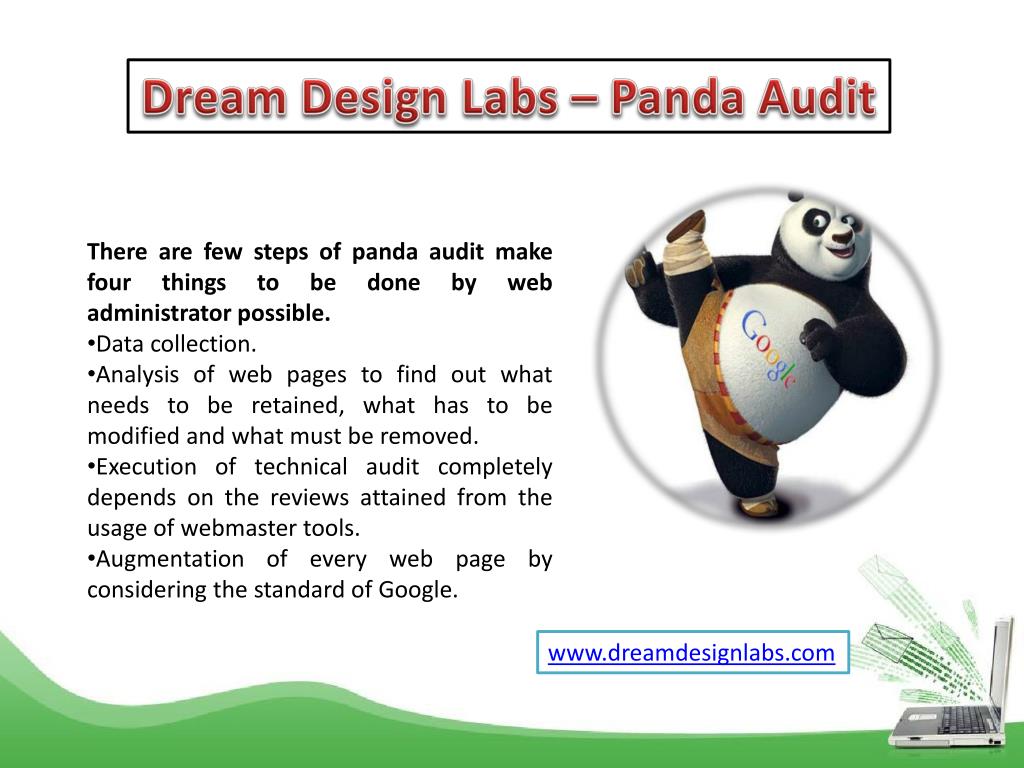 Dream Design Labs – Panda Audit

There are few steps of panda audit make four things to be done by web administrator possible.

•Data collection.
•Analysis of web pages to find out what needs to be retained, what has to be modified and what must be removed.
•Execution of technical audit completely depends on the reviews attained from the usage of webmaster tools.
•Augmentation of every web page by considering the standard of Google.

Google

www.dreamdesignlabs.com